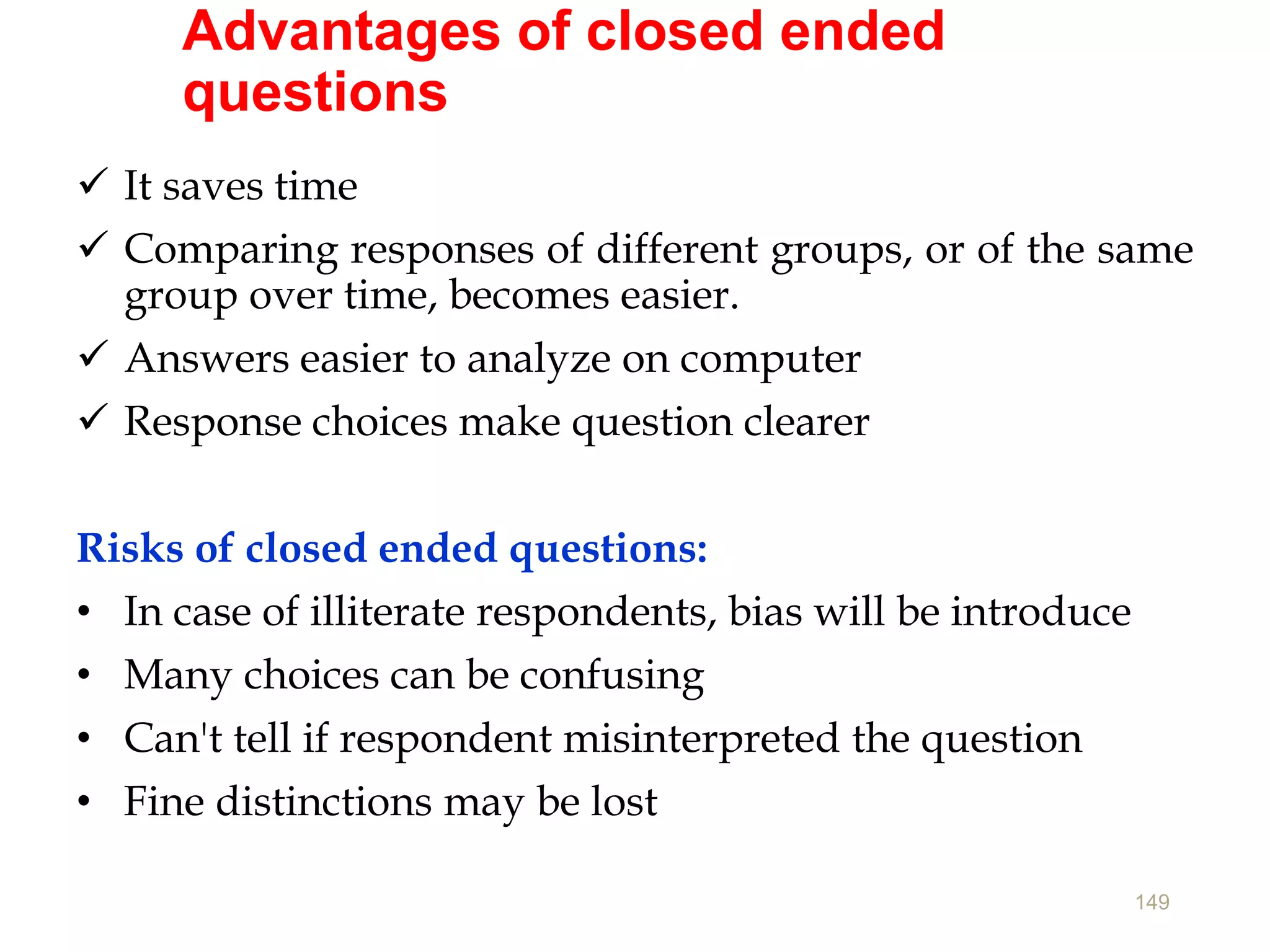 Advantages of closed ended questions

✓ It saves time

✓ Comparing responses of different groups, or of the same group over time, becomes easier.

✓ Answers easier to analyze on computer

✓ Response choices make question clearer

Risks of closed ended questions:

• In case of illiterate respondents, bias will be introduce

• Many choices can be confusing

• Can't tell if respondent misinterpreted the question

• Fine distinctions may be lost

149